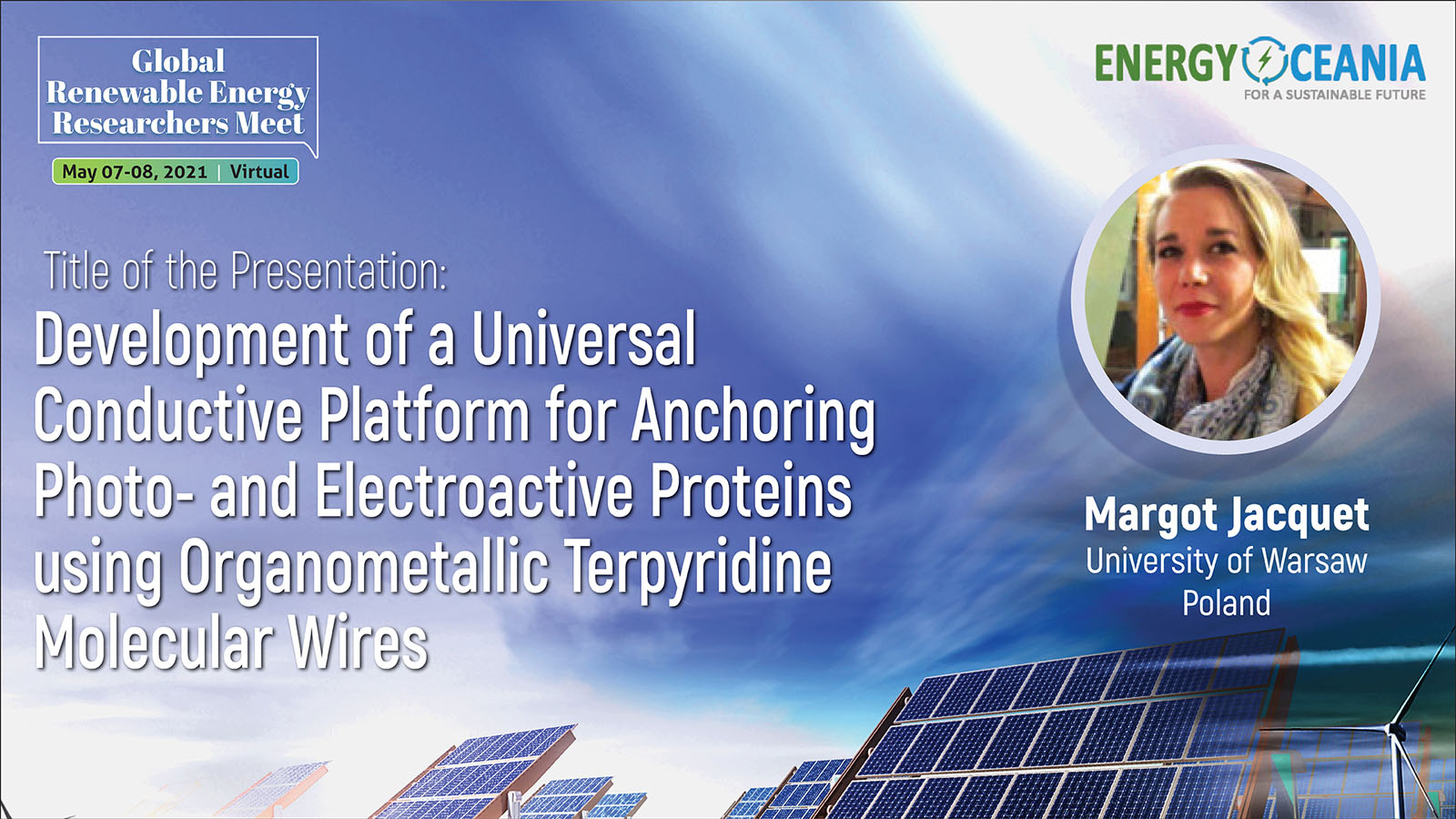 Global Renewable Energy Researchers Meet

May 07-08, 2021 | Virtual

ENERGY OCEANIA
FOR A SUSTAINABLE FUTURE

Title of the Presentation:

Development of a Universal Conductive Platform for Anchoring Photo- and Electroactive Proteins using Organometallic Terpyridine Molecular Wires

Margot Jacquet
University of Warsaw
Poland